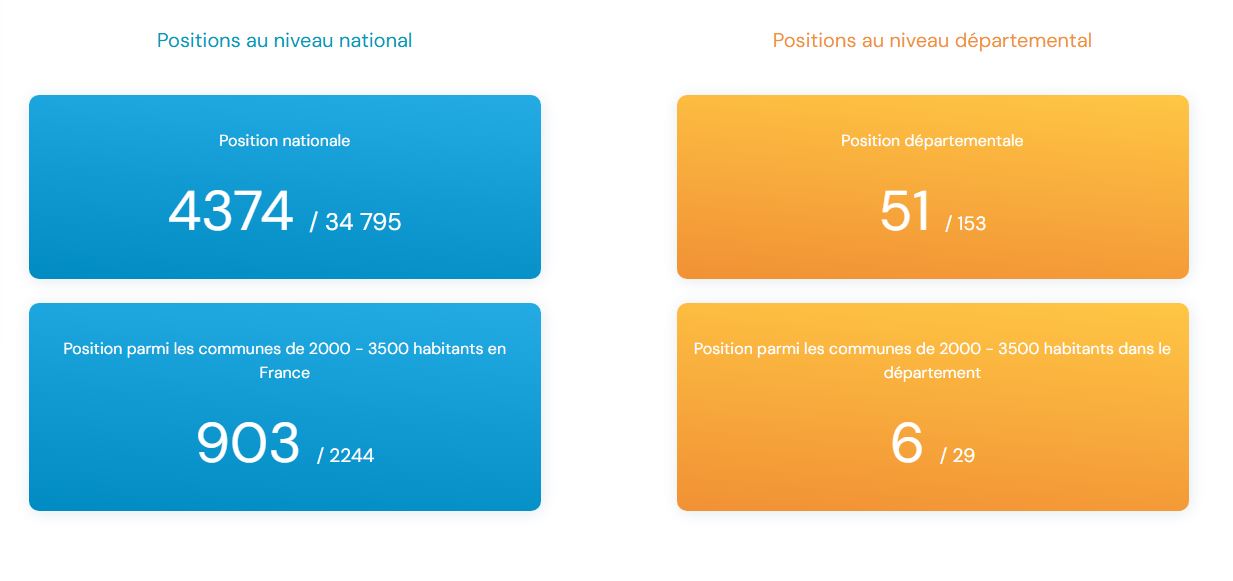 Positions au niveau national

Position nationale

4374 / 34 795

Position parmi les communes de 2000 - 3500 habitants en France

903 / 2244

Positions au niveau départemental

Position départementale

51 / 153

Position parmi les communes de 2000 - 3500 habitants dans le département

6 / 29